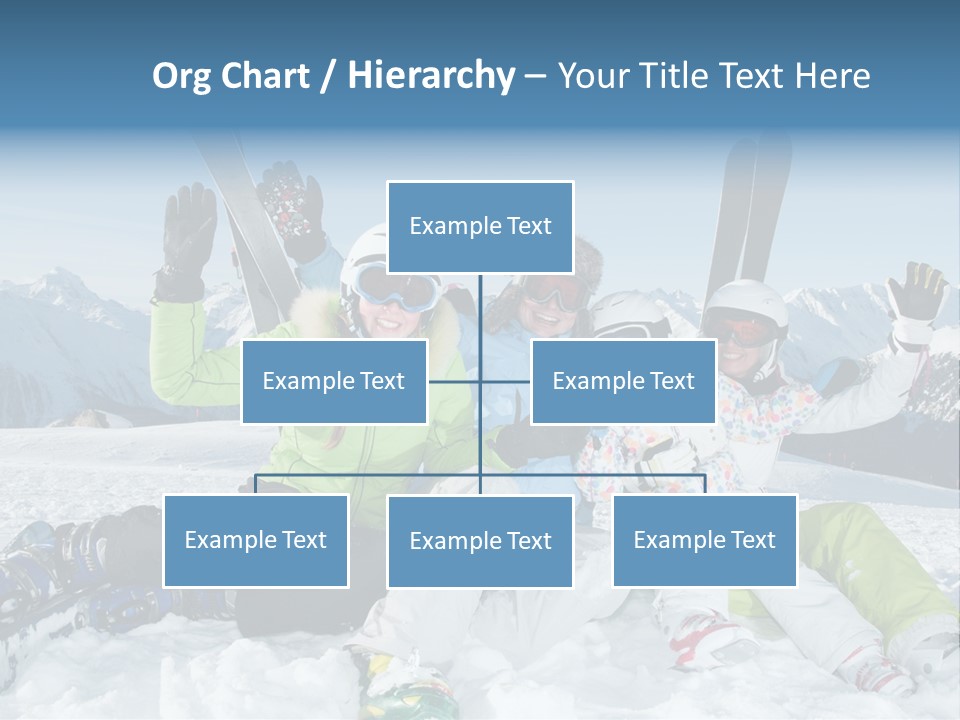 Org Chart / Hierarchy – Your Title Text Here

Example Text

Example Text

Example Text

Example Text

Example Text

Example Text